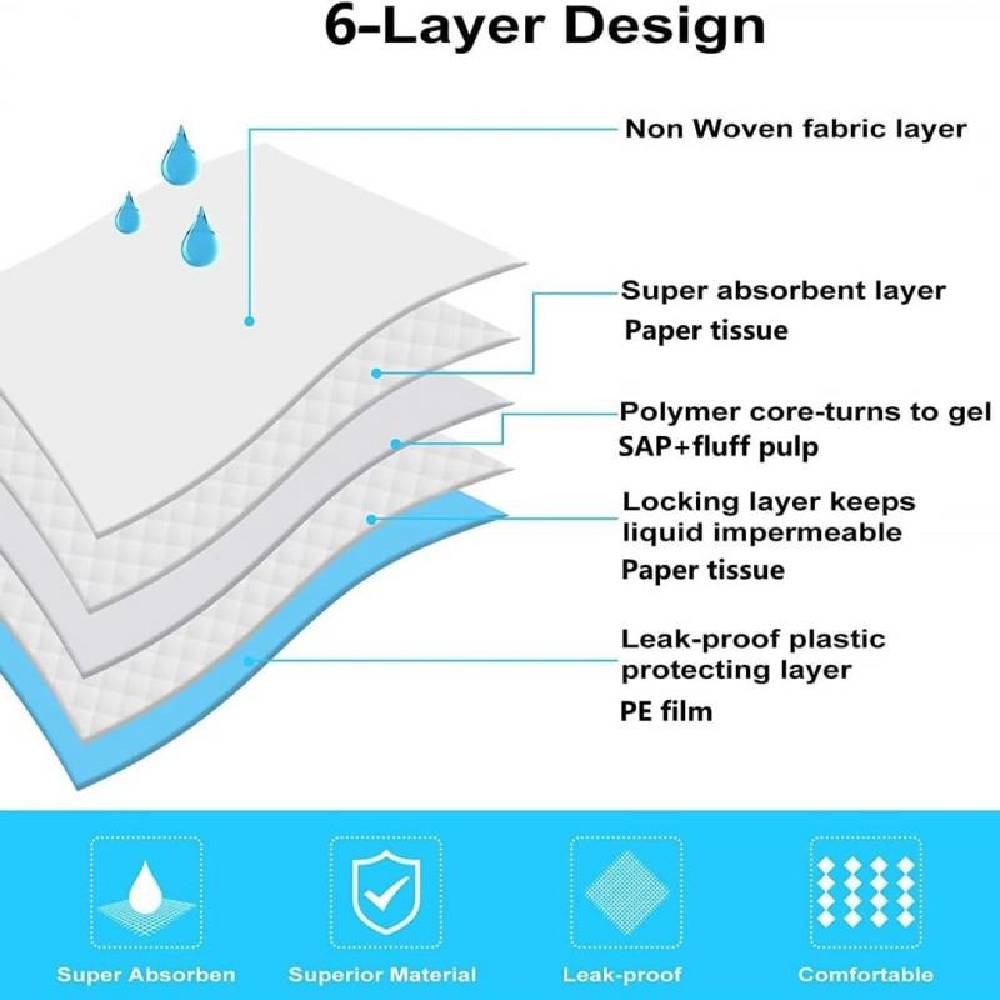 6-Layer Design

Non Woven fabric layer

Super absorbent layer
Paper tissue

Polymer core-turns to gel
SAP+fluff pulp

Locking layer keeps liquid impermeable
Paper tissue

Leak-proof plastic protecting layer
PE film

Super Absorben

Superior Material

Leak-proof

Comfortable